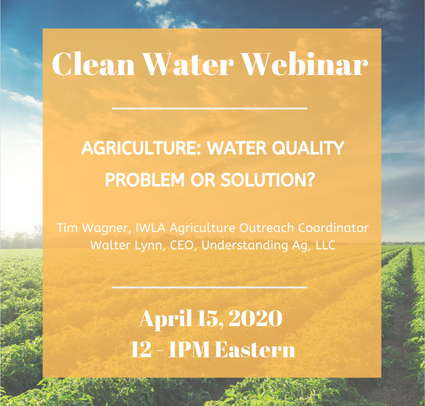 Clean Water Webinar

AGRICULTURE: WATER QUALITY PROBLEM OR SOLUTION?

Tim Wagner, IWLA Agriculture Outreach Coordinator
Walter Lynn, CEO, Understanding Ag, LLC

April 15, 2020
12 - 1PM Eastern